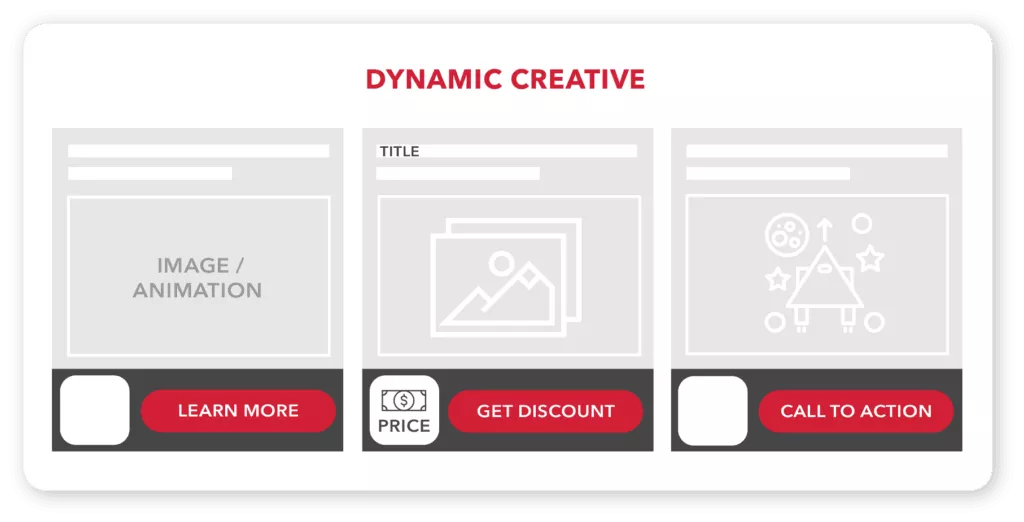 DYNAMIC CREATIVE

IMAGE / ANIMATION

LEARN MORE

TITLE

$

PRICE

GET DISCOUNT

CALL TO ACTION